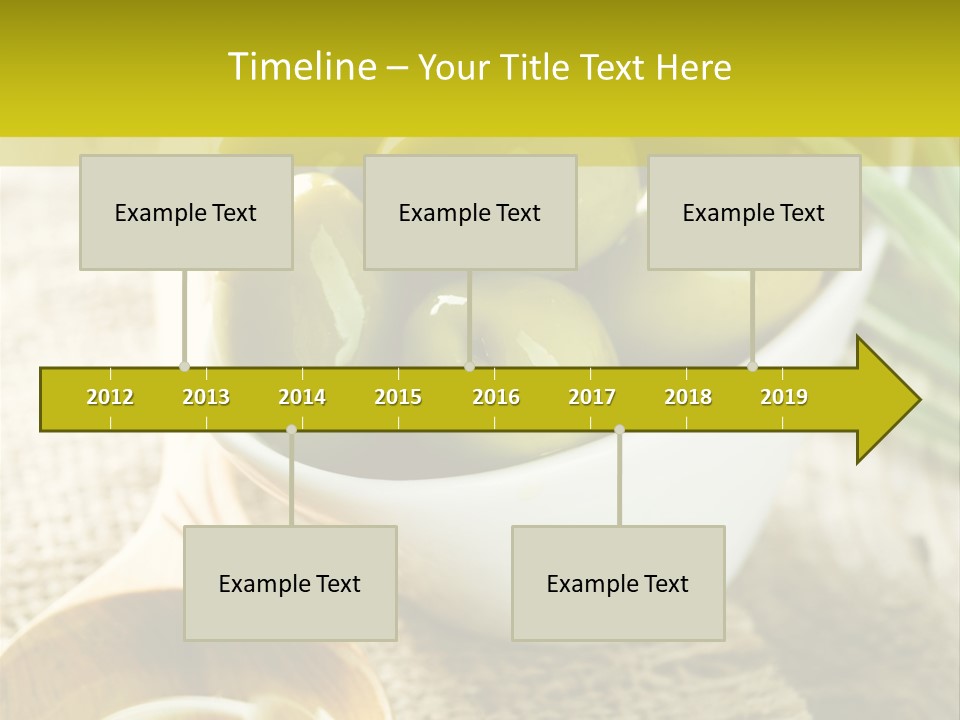 Timeline – Your Title Text Here

Example Text

Example Text

Example Text

2012 2013 2014 2015 2016 2017 2018 2019

Example Text

Example Text